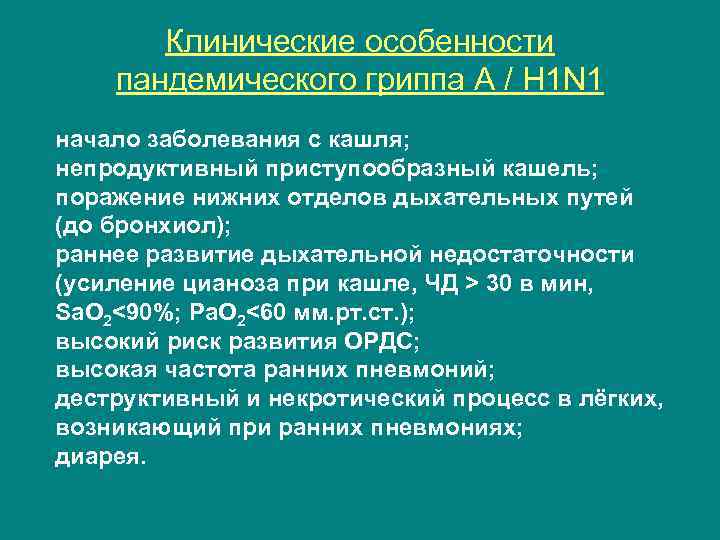 Клинические особенности пандемического гриппа А / H1N1

начало заболевания с кашля;
непродуктивный приступообразный кашель;
поражение нижних отделов дыхательных путей (до бронхиол);
раннее развитие дыхательной недостаточности (усиление цианоза при кашле, ЧД > 30 в мин, $SaO_2$<90%; $PaO_2$<60 мм.рт.ст.);
высокий риск развития ОРДС;
высокая частота ранних пневмоний;
деструктивный и некротический процесс в лёгких, возникающий при ранних пневмониях;
диарея.